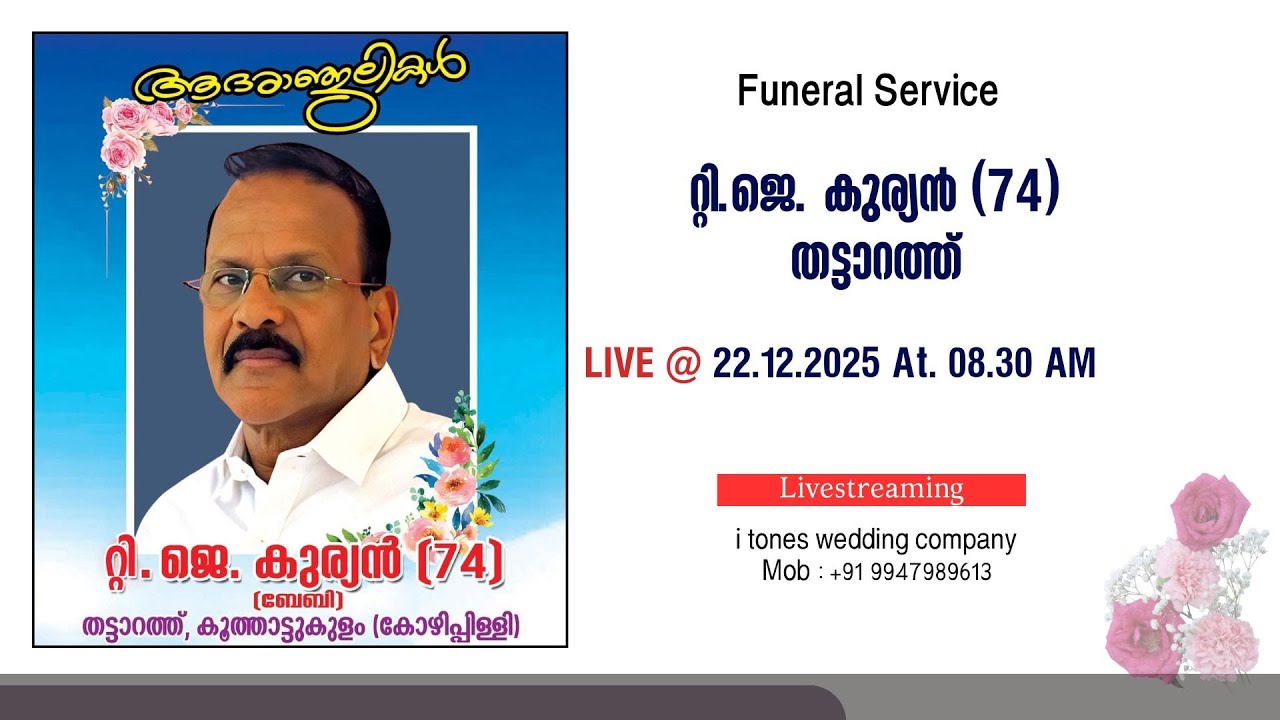 ആദരാഞ്ജലികൾ

റ്റി. ജെ. കുര്യൻ (74)
(ബേബി)
തട്ടാറത്ത്, കൂത്താട്ടുകുളം (കോഴിപ്പിള്ളി)

Funeral Service

റ്റി.ജെ. കുര്യൻ (74)
തട്ടാറത്ത്

LIVE @ 22.12.2025 At. 08.30 AM

Livestreaming

i tones wedding company
Mob : +91 9947989613